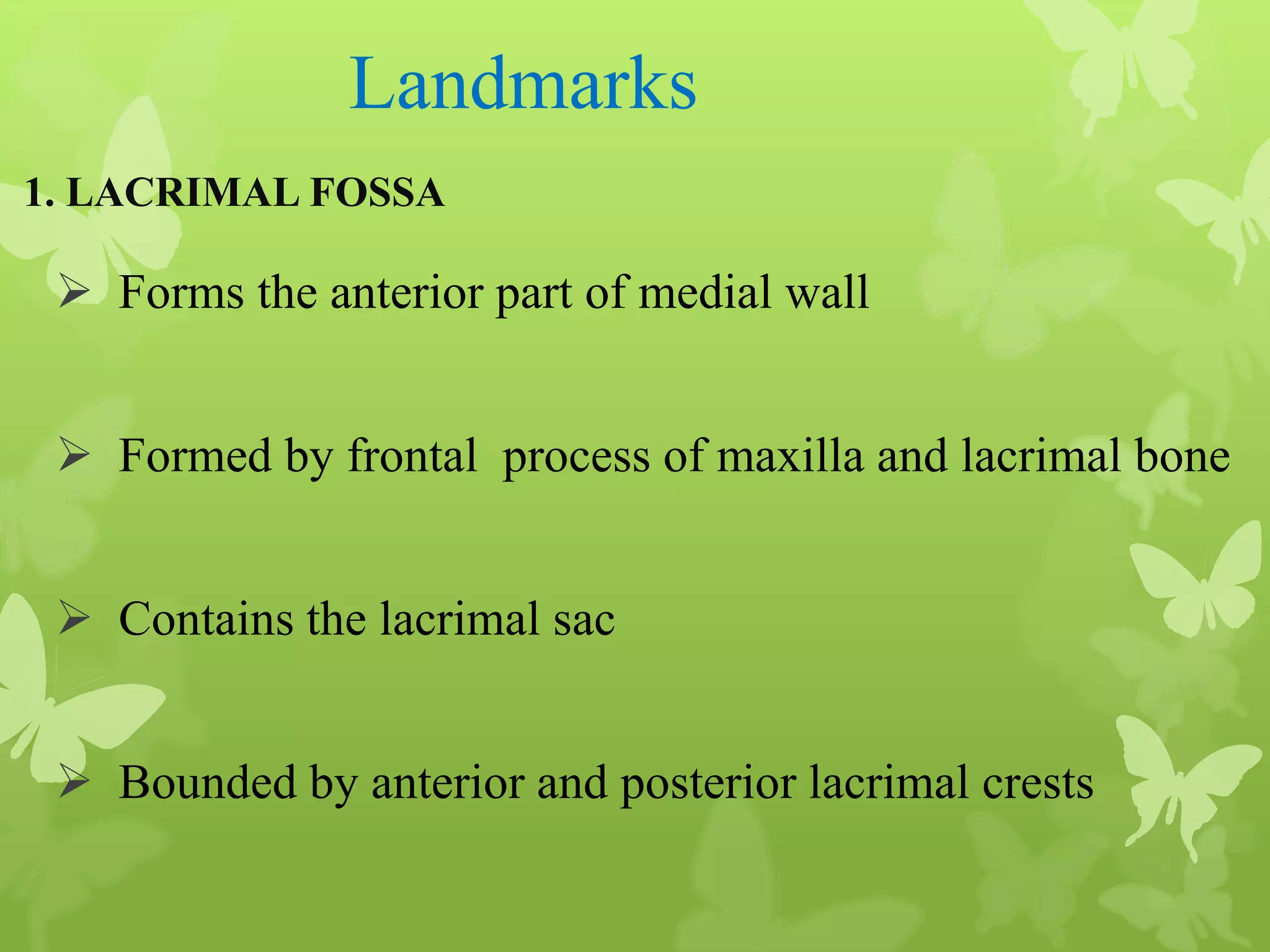 Landmarks

1. LACRIMAL FOSSA

➢ Forms the anterior part of medial wall

➢ Formed by frontal process of maxilla and lacrimal bone

➢ Contains the lacrimal sac

➢ Bounded by anterior and posterior lacrimal crests